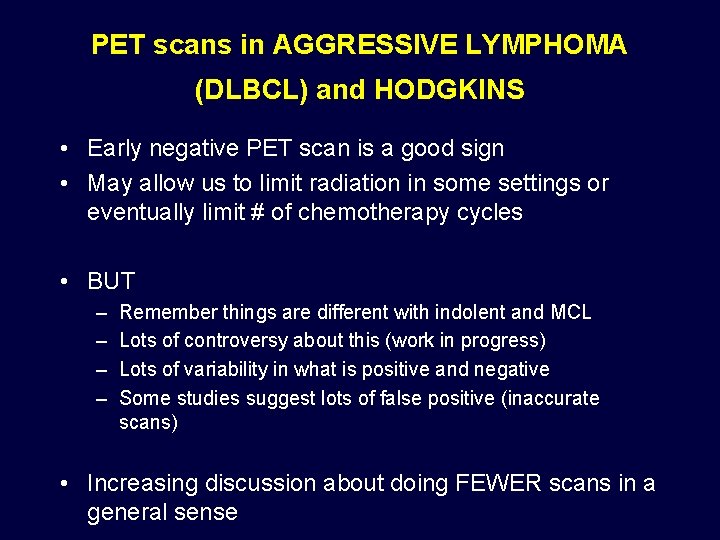 PET scans in AGGRESSIVE LYMPHOMA (DLBCL) and HODGKINS

• Early negative PET scan is a good sign
• May allow us to limit radiation in some settings or eventually limit # of chemotherapy cycles

• BUT
– Remember things are different with indolent and MCL
– Lots of controversy about this (work in progress)
– Lots of variability in what is positive and negative
– Some studies suggest lots of false positive (inaccurate scans)

• Increasing discussion about doing FEWER scans in a general sense